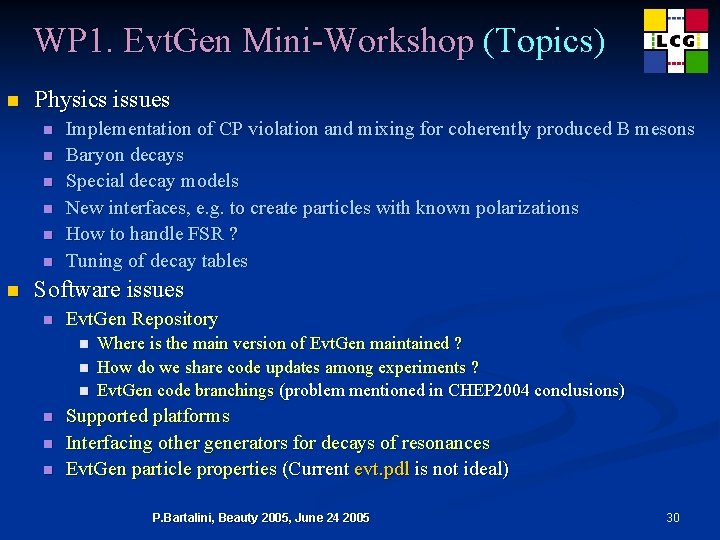 WP1. EvtGen Mini-Workshop (Topics)

LCG

Physics issues

Implementation of CP violation and mixing for coherently produced B mesons

Baryon decays

Special decay models

New interfaces, e.g. to create particles with known polarizations

How to handle FSR ?

Tuning of decay tables

Software issues

EvtGen Repository

Where is the main version of EvtGen maintained ?

How do we share code updates among experiments ?

EvtGen code branchings (problem mentioned in CHEP2004 conclusions)

Supported platforms

Interfacing other generators for decays of resonances

EvtGen particle properties (Current evt.pdl is not ideal)

P.Bartalini, Beauty 2005, June 24 2005

30